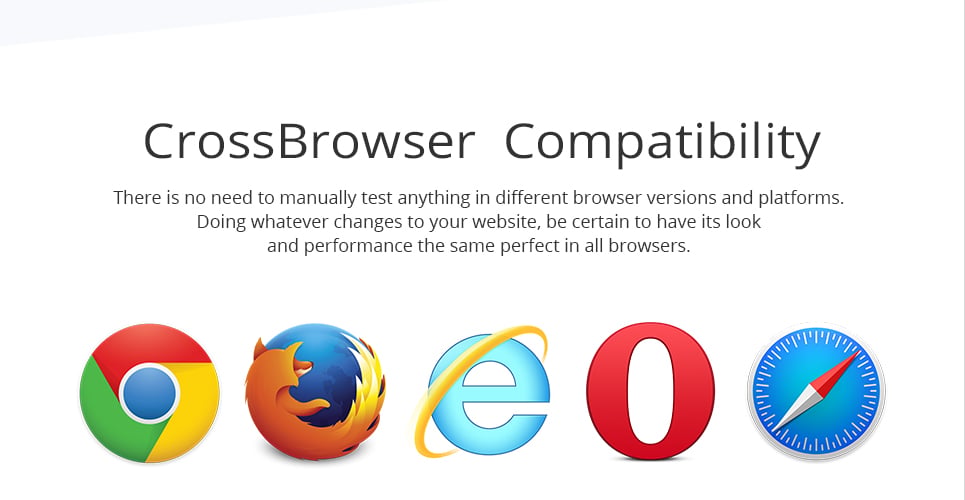 CrossBrowser Compatibility

There is no need to manually test anything in different browser versions and platforms. Doing whatever changes to your website, be certain to have its look and performance the same perfect in all browsers.